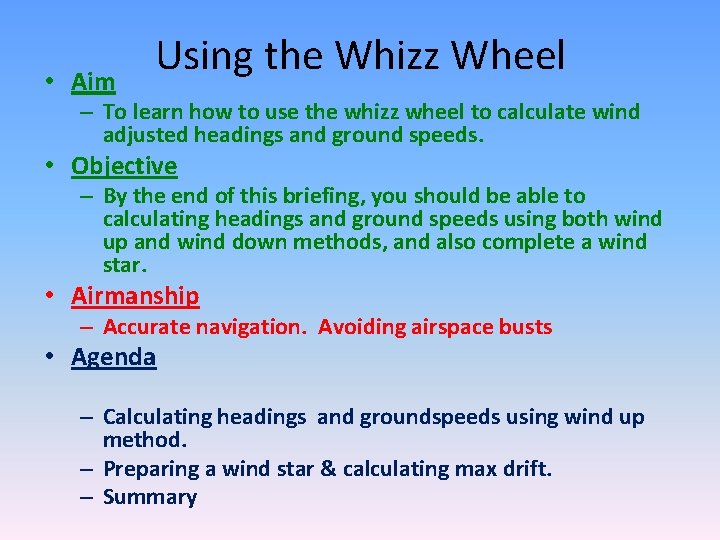 Using the Whizz Wheel

• Aim
– To learn how to use the whizz wheel to calculate wind adjusted headings and ground speeds.

• Objective
– By the end of this briefing, you should be able to calculating headings and ground speeds using both wind up and wind down methods, and also complete a wind star.

• Airmanship
– Accurate navigation. Avoiding airspace busts

• Agenda

– Calculating headings and groundspeeds using wind up method.
– Preparing a wind star & calculating max drift.
– Summary